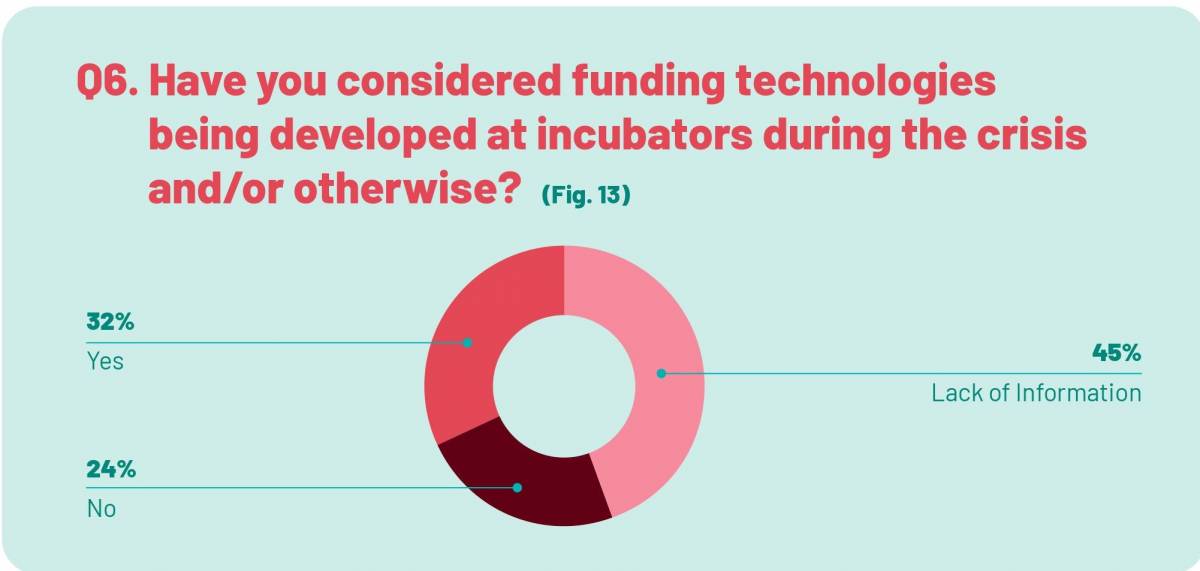 Q6. Have you considered funding technologies being developed at incubators during the crisis and/or otherwise? (Fig. 13)

32%
Yes

24%
No

45%
Lack of Information